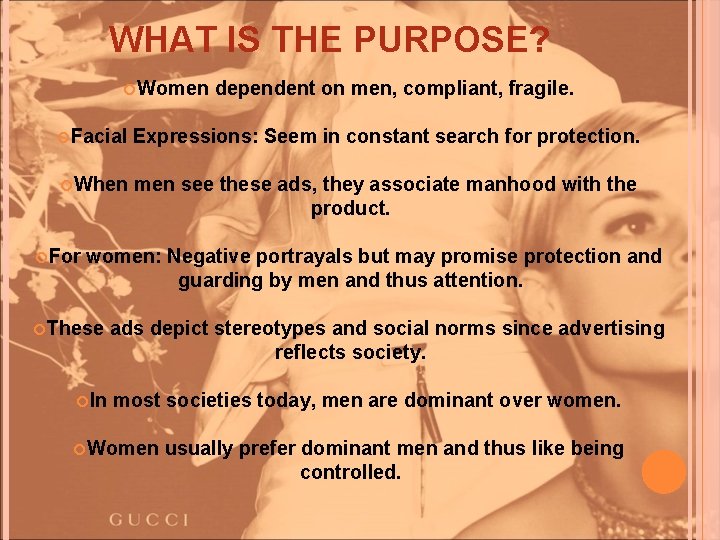 WHAT IS THE PURPOSE?

Women dependent on men, compliant, fragile.

Facial Expressions: Seem in constant search for protection.

When men see these ads, they associate manhood with the product.

For women: Negative portrayals but may promise protection and guarding by men and thus attention.

These ads depict stereotypes and social norms since advertising reflects society.

In most societies today, men are dominant over women.

Women usually prefer dominant men and thus like being controlled.

GUCCI